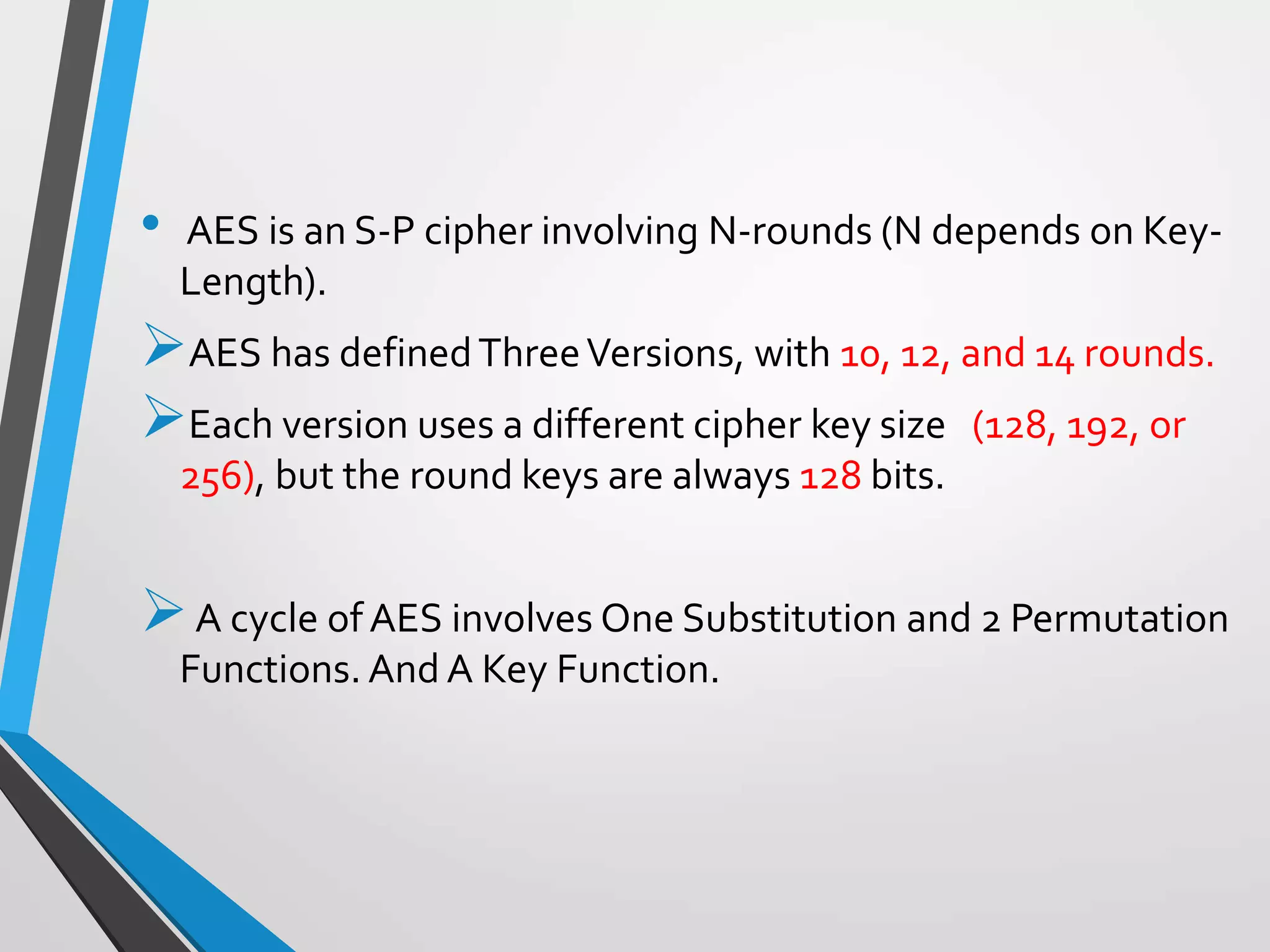 • AES is an S-P cipher involving N-rounds (N depends on Key-Length).

➢ AES has defined Three Versions, with 10, 12, and 14 rounds.

➢ Each version uses a different cipher key size (128, 192, or 256), but the round keys are always 128 bits.

➢ A cycle of AES involves One Substitution and 2 Permutation Functions. And A Key Function.